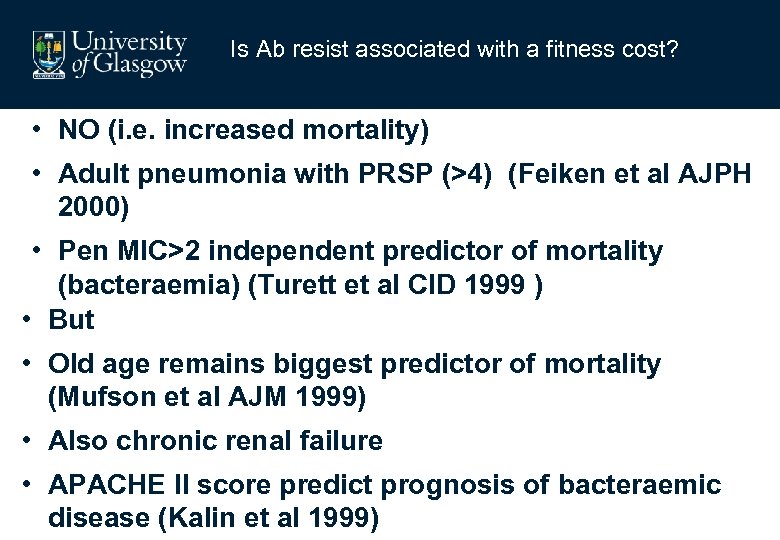 University of Glasgow

Is Ab resist associated with a fitness cost?

• NO (i.e. increased mortality)
• Adult pneumonia with PRSP (>4) (Feiken et al AJPH 2000)
• Pen MIC>2 independent predictor of mortality (bacteraemia) (Turett et al CID 1999 )
• But
• Old age remains biggest predictor of mortality (Mufson et al AJM 1999)
• Also chronic renal failure
• APACHE II score predict prognosis of bacteraemic disease (Kalin et al 1999)